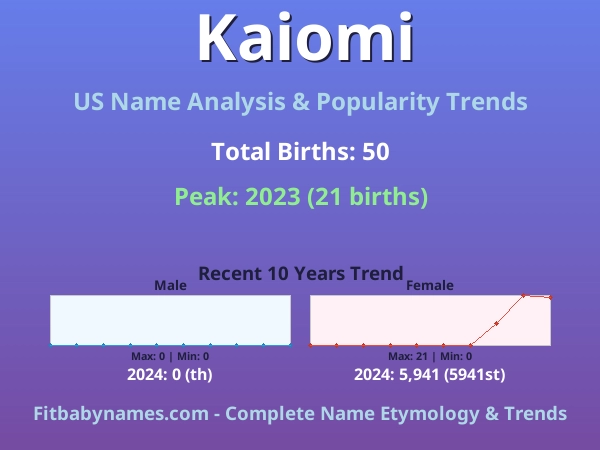 Kaiomi

US Name Analysis & Popularity Trends

Total Births: 50

Peak: 2023 (21 births)

Recent 10 Years Trend

Male

Max: 0 | Min: 0

2024: 0 (th)

Female

Max: 21 | Min: 0

2024: 5,941 (5941st)

Fitbabynames.com - Complete Name Etymology & Trends